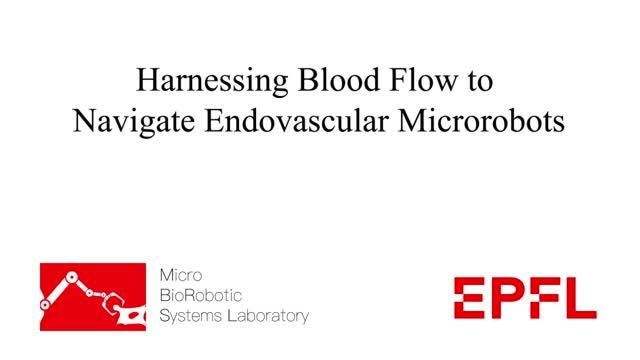 Harnessing Blood Flow to Navigate Endovascular Microrobots

Micro
BioRobotic
Systems Laboratory

EPFL